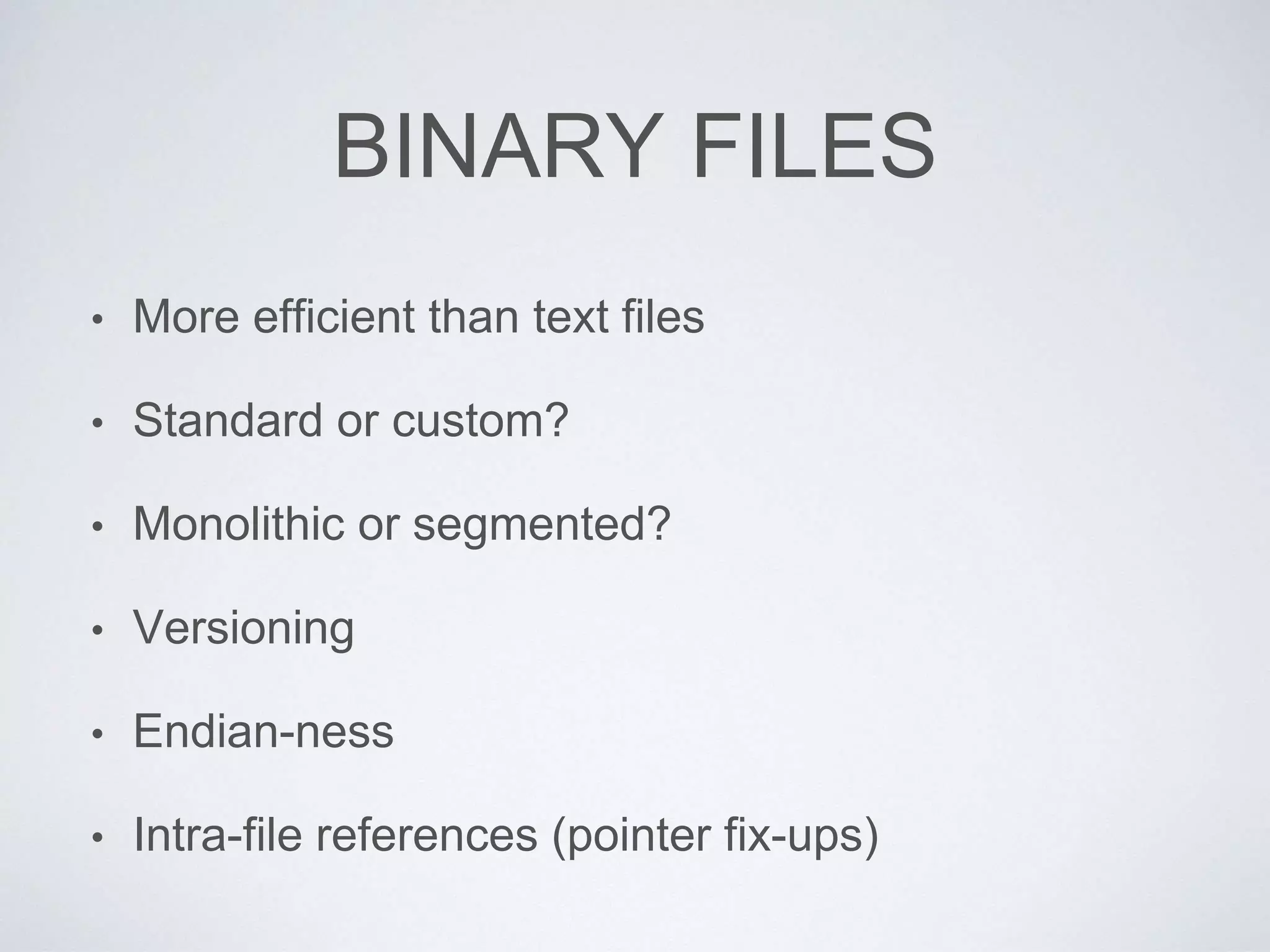 BINARY FILES

• More efficient than text files

• Standard or custom?

• Monolithic or segmented?

• Versioning

• Endian-ness

• Intra-file references (pointer fix-ups)